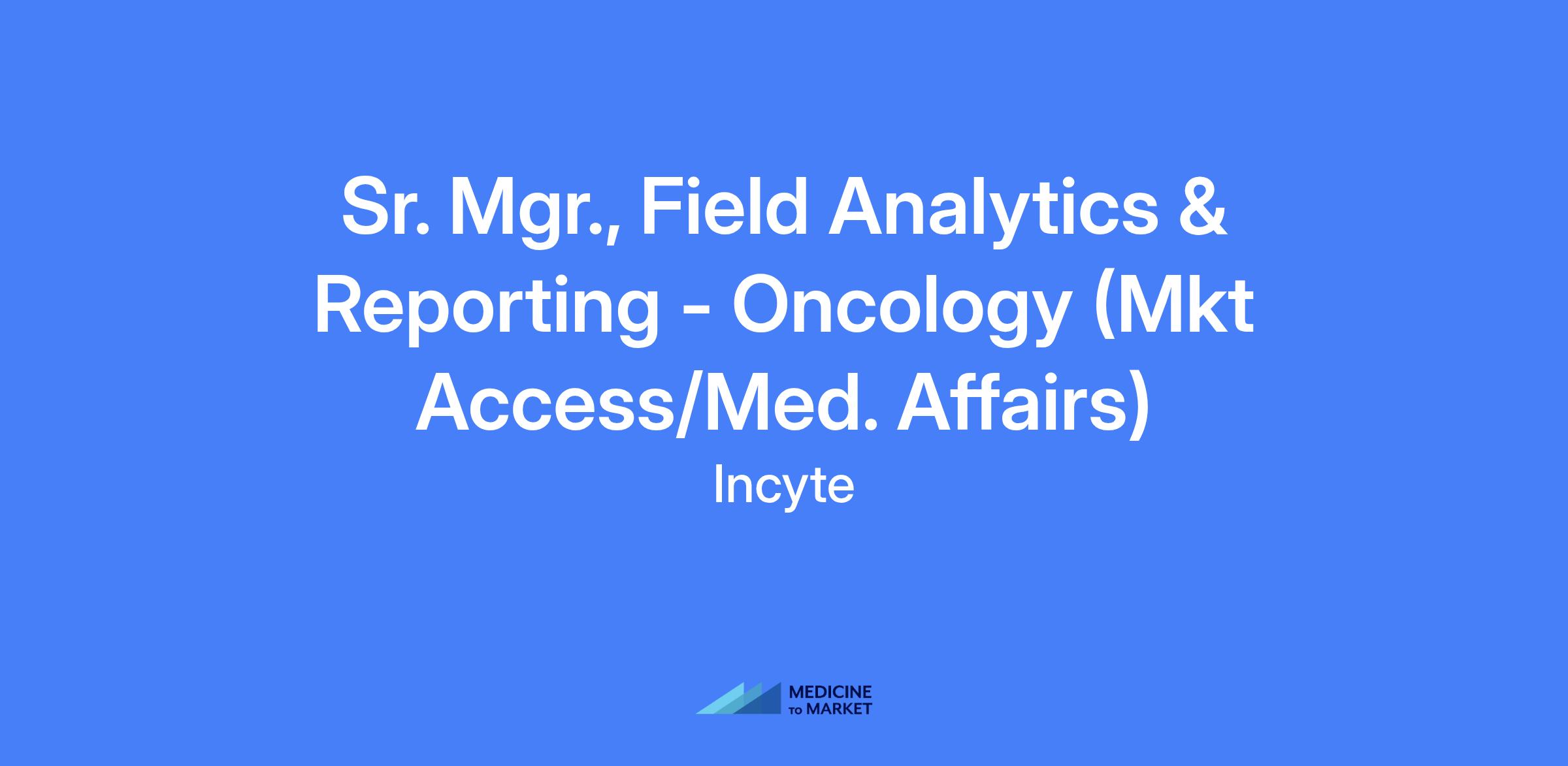 Sr. Mgr., Field Analytics & Reporting - Oncology (Mkt Access/Med. Affairs)

Incyte

MEDICINE TO MARKET